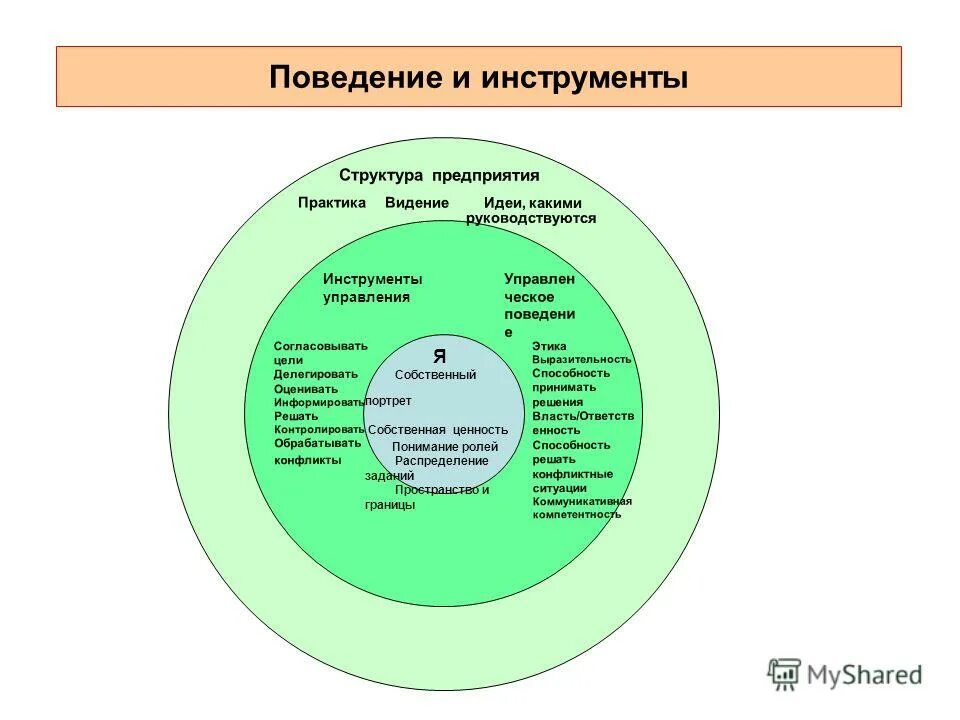 Поведение и инструменты

Структура предприятия

Практика Видение Идеи, какими руководствуются

Инструменты управления

Управлен ческое поведени е

Согласовывать цели
Делегировать
Оценивать
Информировать
Решать
Контролировать
Обрабатывать конфликты

Я
Собственный портрет
Собственная ценность
Понимание ролей
Распределение заданий
Пространство и границы

Этика
Выразительность
Способность принимать решения
Власть/Ответств енность
Способность решать конфликтные ситуации
Коммуникативная компетентность

MyShared